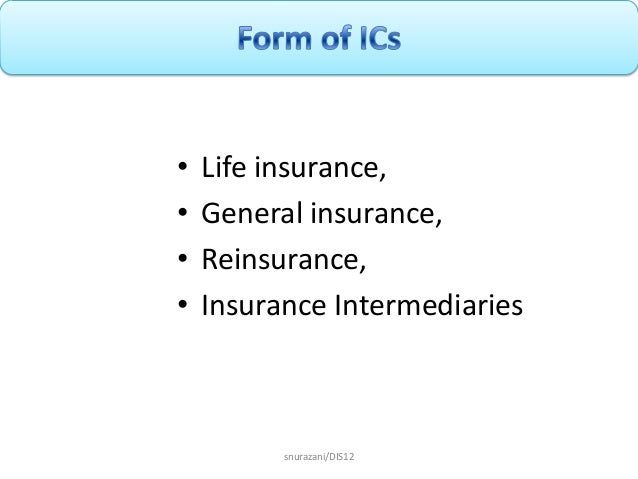 Form of ICs

• Life insurance,
• General insurance,
• Reinsurance,
• Insurance Intermediaries

snurazani/DIS12